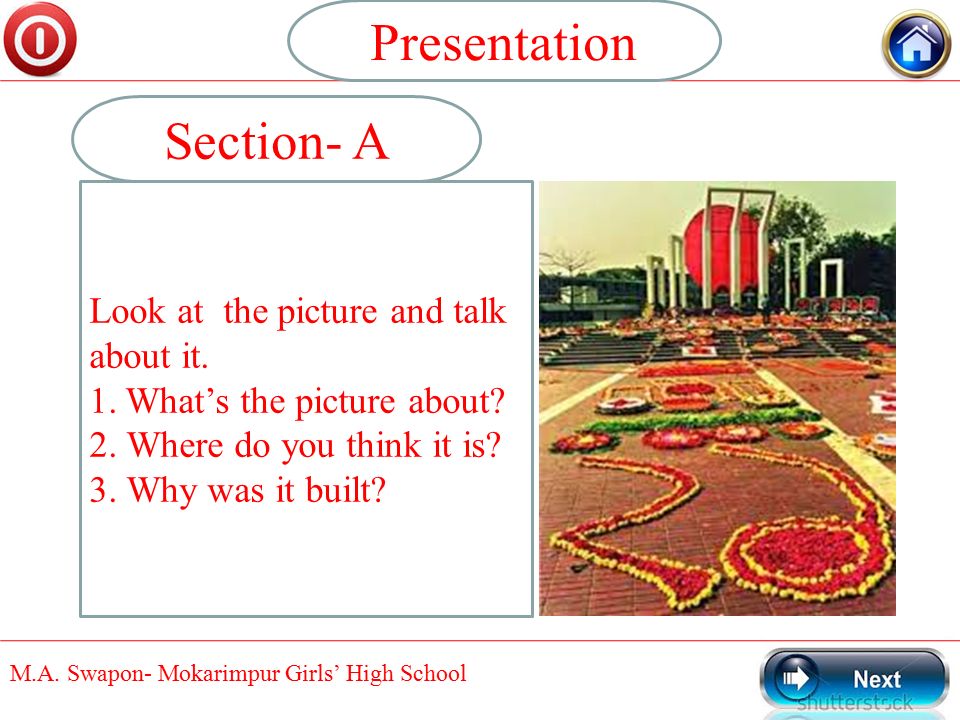 Presentation

Section- A

Look at the picture and talk about it.
1. What’s the picture about?
2. Where do you think it is?
3. Why was it built?

M.A. Swapon- Mokarimpur Girls’ High School

Next

shutterstock